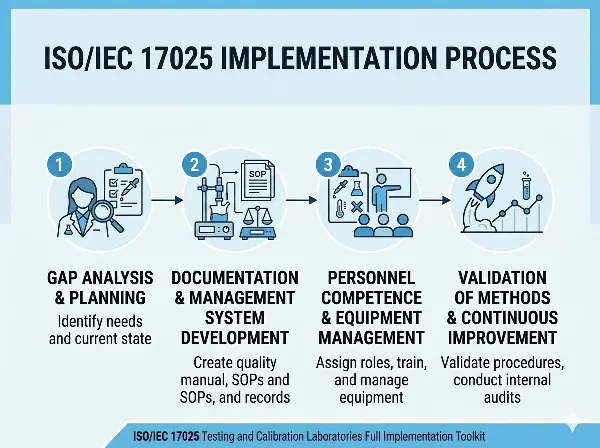 ISO/IEC 17025 IMPLEMENTATION PROCESS

1

2

SOP

3

4

GAP ANALYSIS & PLANNING

Identify needs and current state

DOCUMENTATION & MANAGEMENT SYSTEM DEVELOPMENT

Create quality manual, SOPs and SOPs, and records

PERSONNEL COMPETENCE & EQUIPMENT MANAGEMENT

Assign roles, train, and manage equipment

VALIDATION OF METHODS & CONTINUOUS IMPROVEMENT

Validate procedures, conduct internal audits

ISO/IEC 17025 Testing and Calibration Laboratories Full Implementation Toolkit